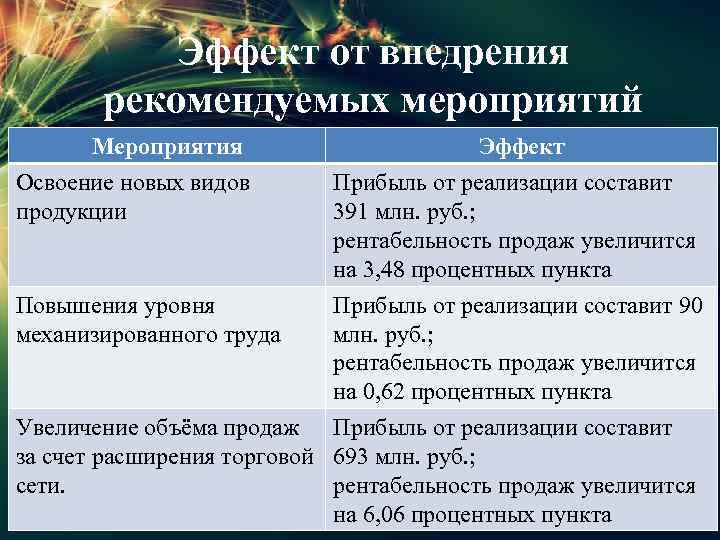 Эффект от внедрения рекомендуемых мероприятий

| Мероприятия | Эффект |
|---|---|
| Освоение новых видов продукции | Прибыль от реализации составит 391 млн. руб.; рентабельность продаж увеличится на 3,48 процентных пункта |
| Повышения уровня механизированного труда | Прибыль от реализации составит 90 млн. руб.; рентабельность продаж увеличится на 0,62 процентных пункта |
| Увеличение объёма продаж за счет расширения торговой сети. | Прибыль от реализации составит 693 млн. руб.; рентабельность продаж увеличится на 6,06 процентных пункта |